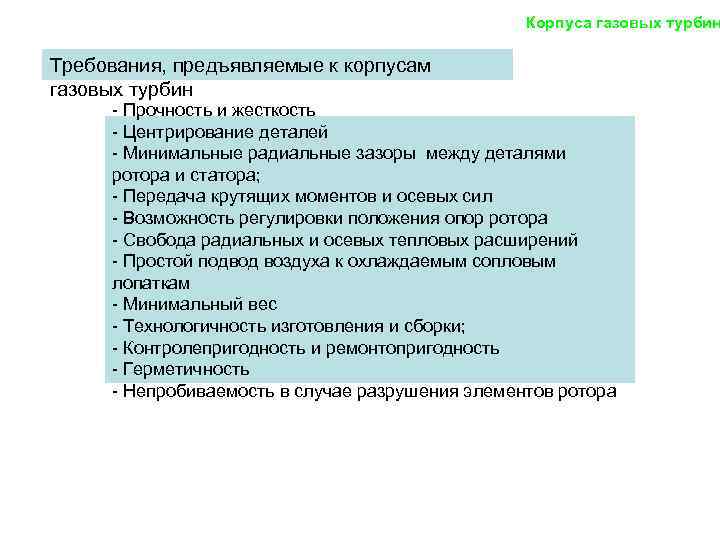 Корпуса газовых турбин

Требования, предъявляемые к корпусам газовых турбин

- Прочность и жесткость
- Центрирование деталей
- Минимальные радиальные зазоры между деталями ротора и статора;
- Передача крутящих моментов и осевых сил
- Возможность регулировки положения опор ротора
- Свобода радиальных и осевых тепловых расширений
- Простой подвод воздуха к охлаждаемым сопловым лопаткам
- Минимальный вес
- Технологичность изготовления и сборки;
- Контролепригодность и ремонтопригодность
- Герметичность
- Непробиваемость в случае разрушения элементов ротора